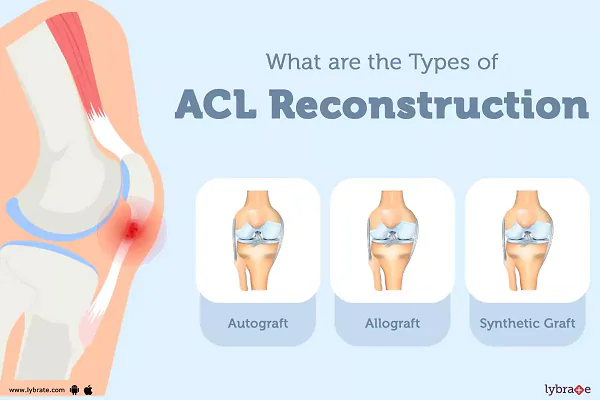 What are the Types of
ACL Reconstruction

Autograft

Allograft

Synthetic Graft

www.lybrate.com

lybrate